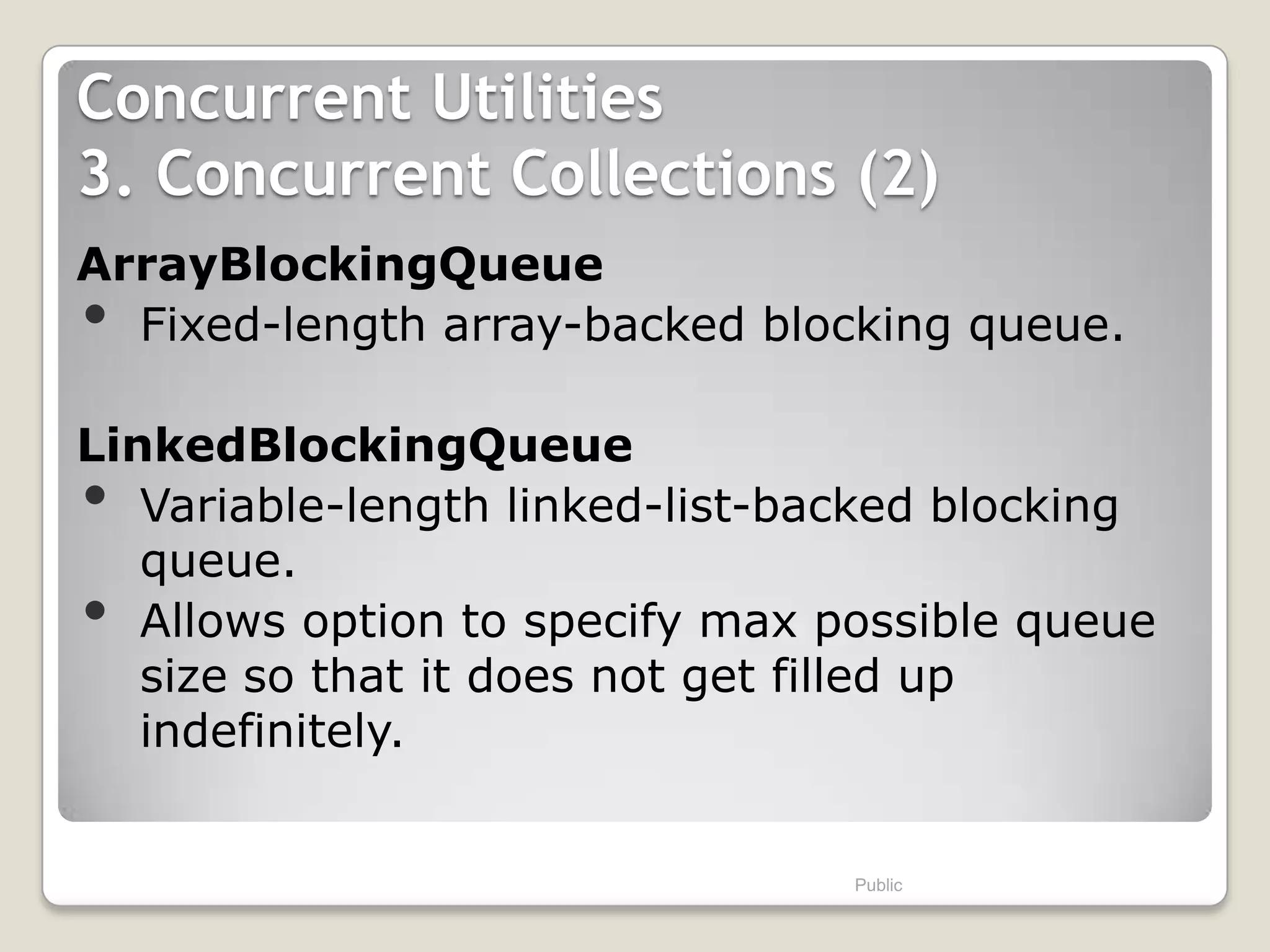 Concurrent Utilities
3. Concurrent Collections (2)

ArrayBlockingQueue
• Fixed-length array-backed blocking queue.

LinkedBlockingQueue
• Variable-length linked-list-backed blocking queue.
• Allows option to specify max possible queue size so that it does not get filled up indefinitely.

Public